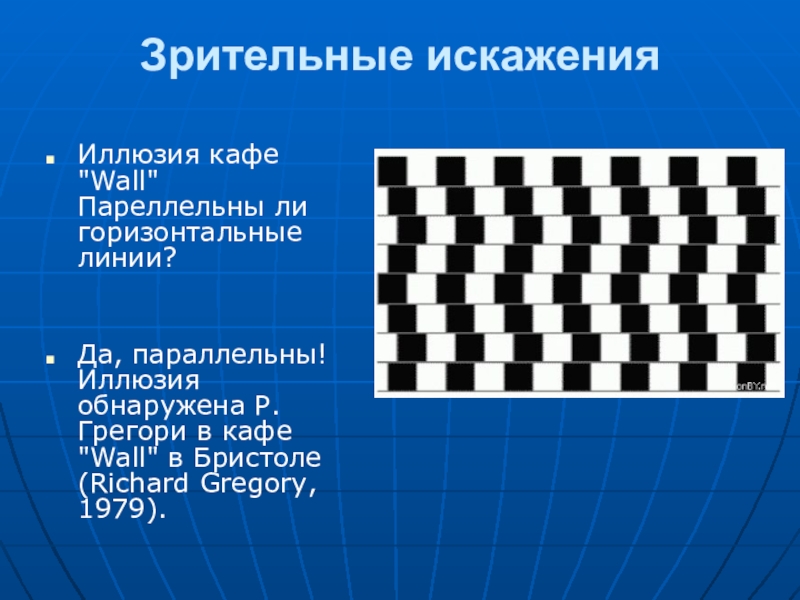 Зрительные искажения

Иллюзия кафе "Wall" Пареллельны ли горизонтальные линии?

Да, параллельны! Иллюзия обнаружена Р. Грегори в кафе "Wall" в Бристоле (Richard Gregory, 1979).

onBY.ru